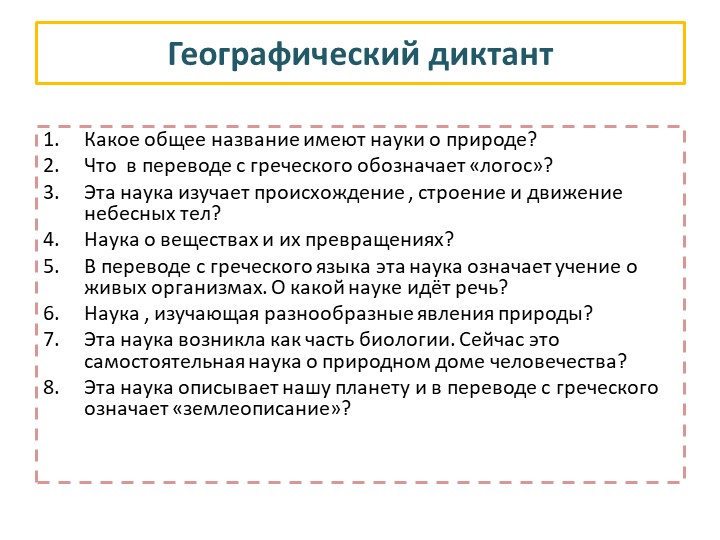 Географический диктант

1. Какое общее название имеют науки о природе?
2. Что в переводе с греческого обозначает «логос»?
3. Эта наука изучает происхождение , строение и движение небесных тел?
4. Наука о веществах и их превращениях?
5. В переводе с греческого языка эта наука означает учение о живых организмах. О какой науке идёт речь?
6. Наука , изучающая разнообразные явления природы?
7. Эта наука возникла как часть биологии. Сейчас это самостоятельная наука о природном доме человечества?
8. Эта наука описывает нашу планету и в переводе с греческого означает «землеописание»?